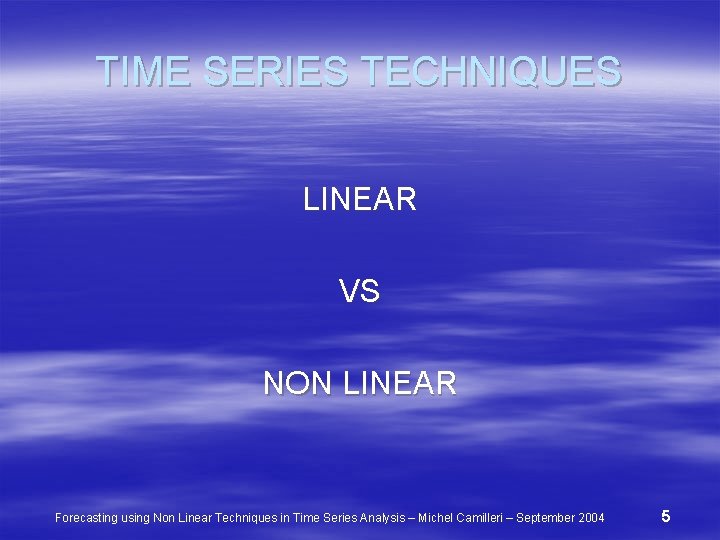 TIME SERIES TECHNIQUES

LINEAR

VS

NON LINEAR

Forecasting using Non Linear Techniques in Time Series Analysis – Michel Camilleri – September 2004

5